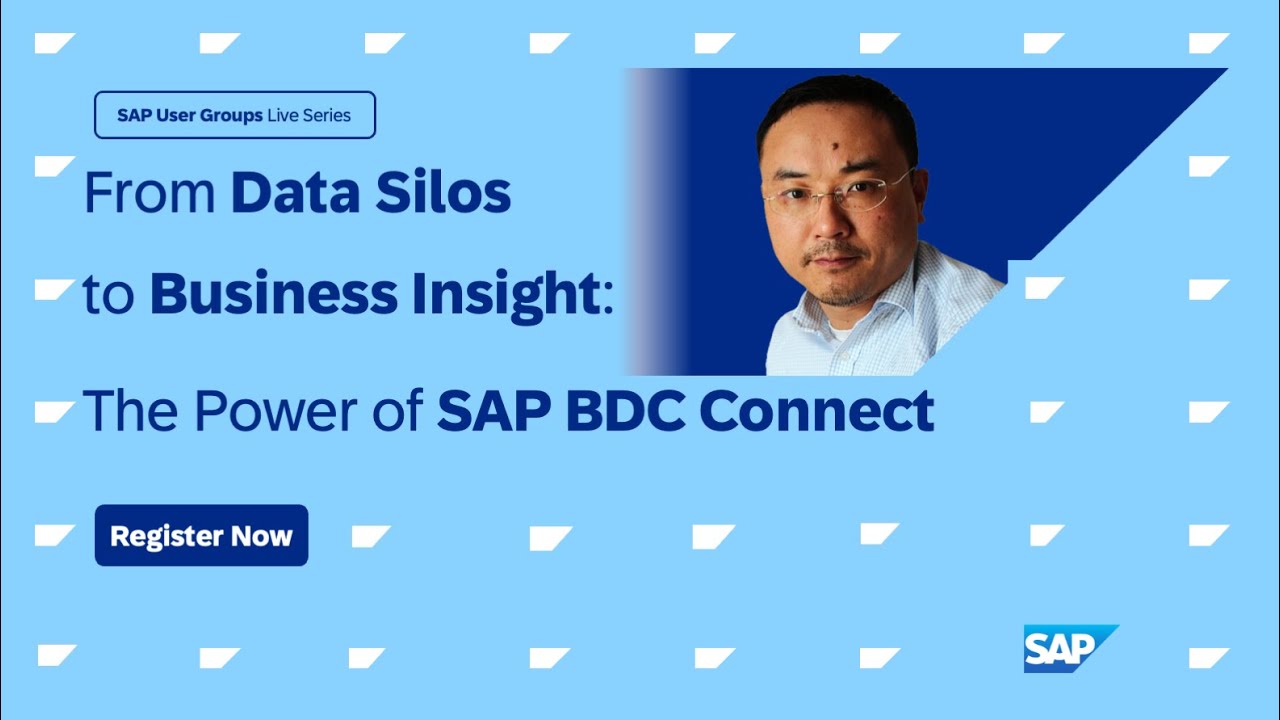 SAP User Groups Live Series

From Data Silos to Business Insight: The Power of SAP BDC Connect

Register Now

SAP